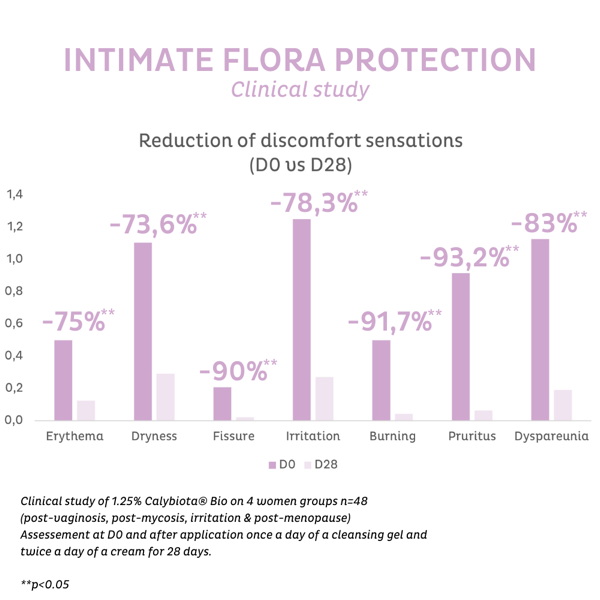 INTIMATE FLORA PROTECTION
Clinical study

Reduction of discomfort sensations
(D0 vs D28)

1,4
1,2
1,0
0,8
0,6
0,4
0,2
0,0

-75%**
-73,6%**
-90%**
-78,3%**
-91,7%**
-93,2%**
-83%**

Erythema
Dryness
Fissure
Irritation
Burning
Pruritus
Dyspareunia

D0 D28

Clinical study of 1.25% Calybiota® Bio on 4 women groups n=48 (post-vaginosis, post-mycosis, irritation & post-menopause) Assessement at D0 and after application once a day of a cleansing gel and twice a day of a cream for 28 days.

**p<0.05